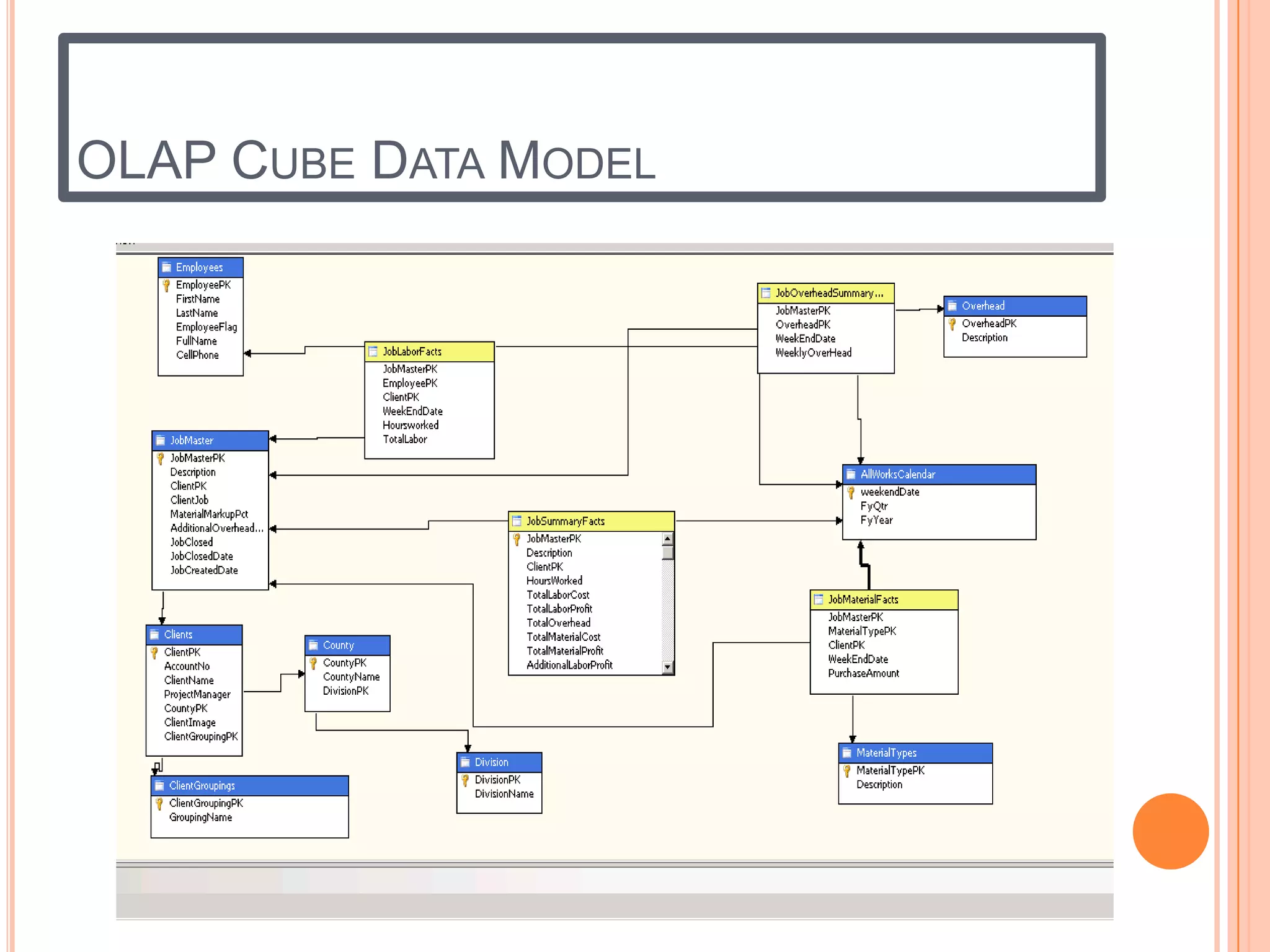 OLAP CUBE DATA MODEL

Employees
EmployeePK
FirstName
LastName
EmployeeFlag
FullName
CellPhone

JobLaborFacts
JobMasterPK
EmployeePK
ClientPK
WeekEndDate
Hoursworked
TotalLabor

JobOverheadSummary...
JobMasterPK
OverheadPK
WeekEndDate
WeeklyOverHead

Overhead
OverheadPK
Description

JobMaster
JobMasterPK
Description
ClientPK
ClientJob
MaterialMarkupPct
AdditionalOverhead...
JobClosed
JobClosedDate
JobCreatedDate

AllWorksCalendar
weekendDate
FyQtr
FyYear

JobSummaryFacts
JobMasterPK
Description
ClientPK
HoursWorked
TotalLaborCost
TotalLaborProfit
TotalOverhead
TotalMaterialCost
TotalMaterialProfit
AdditionalLaborProfit

JobMaterialFacts
JobMasterPK
MaterialTypePK
ClientPK
WeekEndDate
PurchaseAmount

Clients
ClientPK
AccountNo
ClientName
ProjectManager
CountyPK
ClientImage
ClientGroupingPK

County
CountyPK
CountyName
DivisionPK

Division
DivisionPK
DivisionName

MaterialTypes
MaterialTypePK
Description

ClientGroupings
ClientGroupingPK
GroupingName